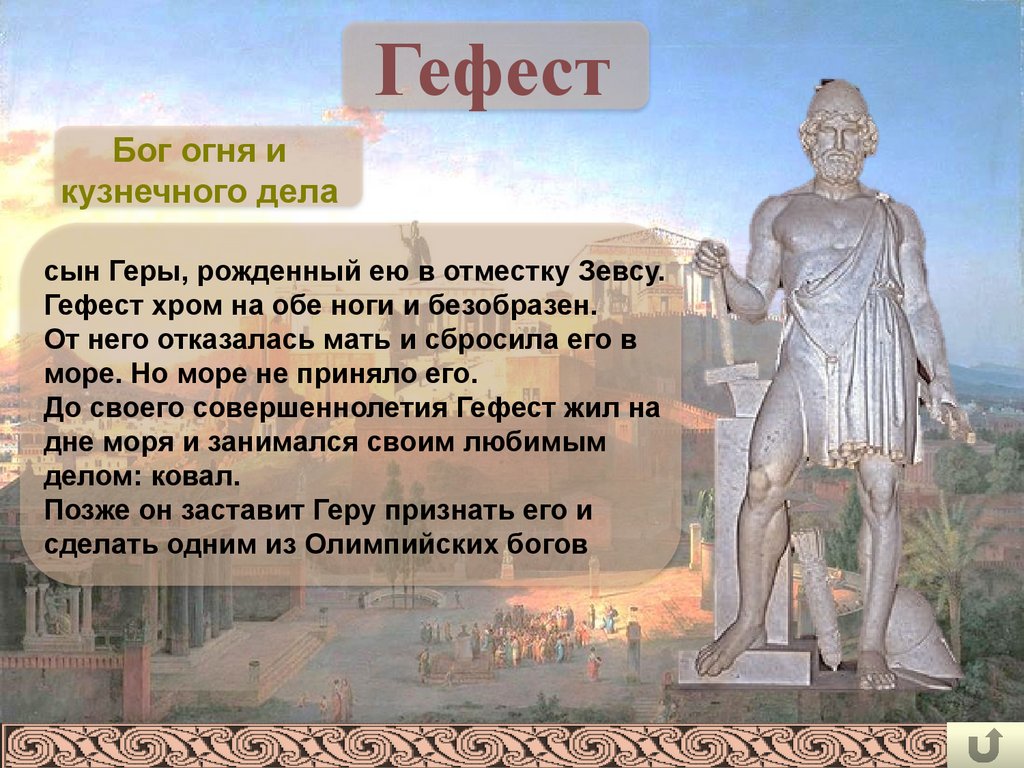 Гефест

Бог огня и кузнечного дела

сын Геры, рожденный ею в отместку Зевсу. Гефест хром на обе ноги и безобразен. От него отказалась мать и сбросила его в море. Но море не приняло его.
До своего совершеннолетия Гефест жил на дне моря и занимался своим любимым делом: ковал.
Позже он заставит Геру признать его и сделать одним из Олимпийских богов